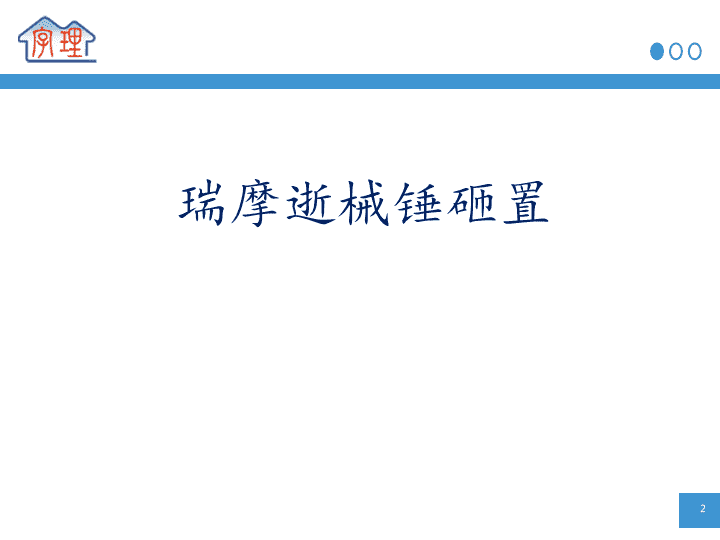 房理

瑞摩逝械锤砸置

2